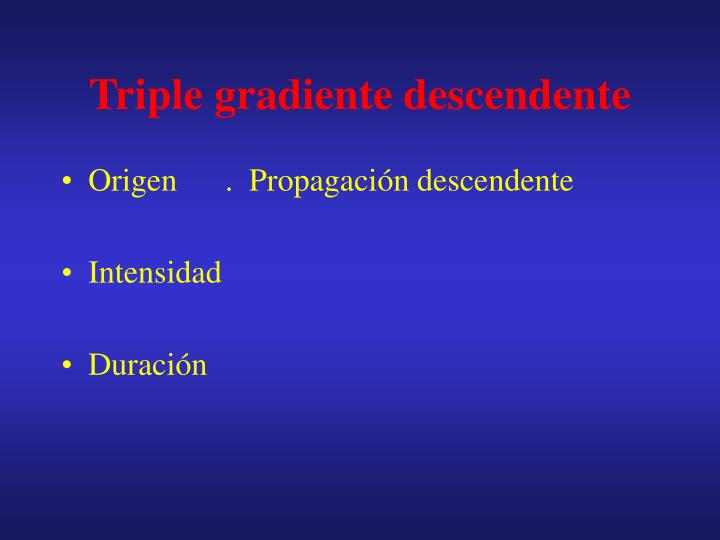 Triple gradiente descendente

• Origen . Propagación descendente

• Intensidad

• Duración